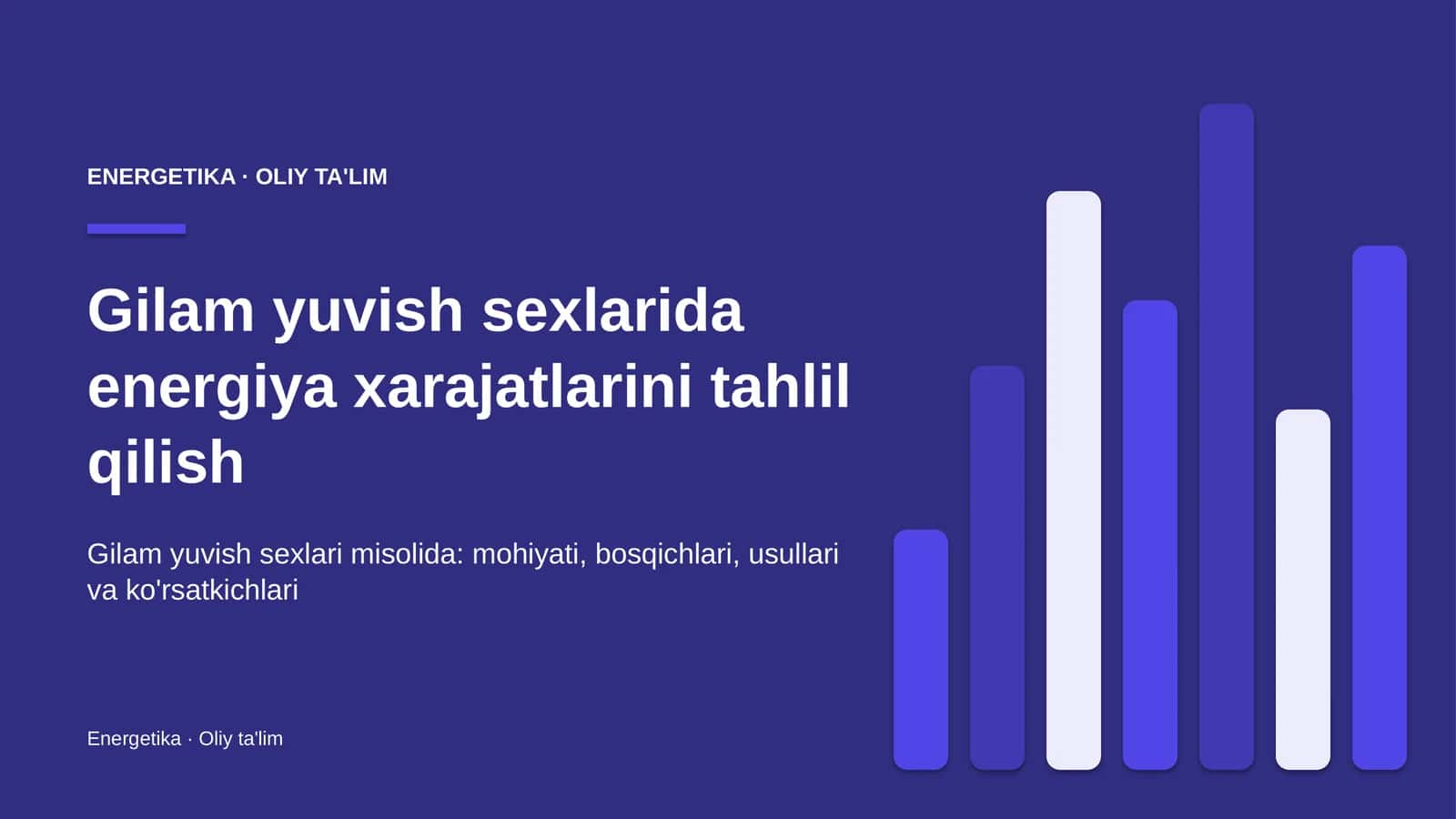 ENERGETIKA · OLIY TA'LIM

Gilam yuvish sexlarida energiya xarajatlarini tahlil qilish

Gilam yuvish sexlari misolida: mohiyati, bosqichlari, usullari va ko'rsatkichlari

Energetika · Oliy ta'lim